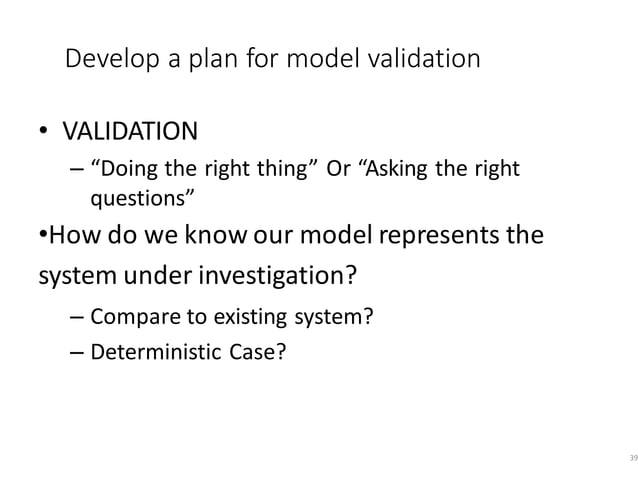 Develop a plan for model validation

• VALIDATION

– “Doing the right thing” Or “Asking the right questions”

•How do we know our model represents the system under investigation?

– Compare to existing system?

– Deterministic Case?

39